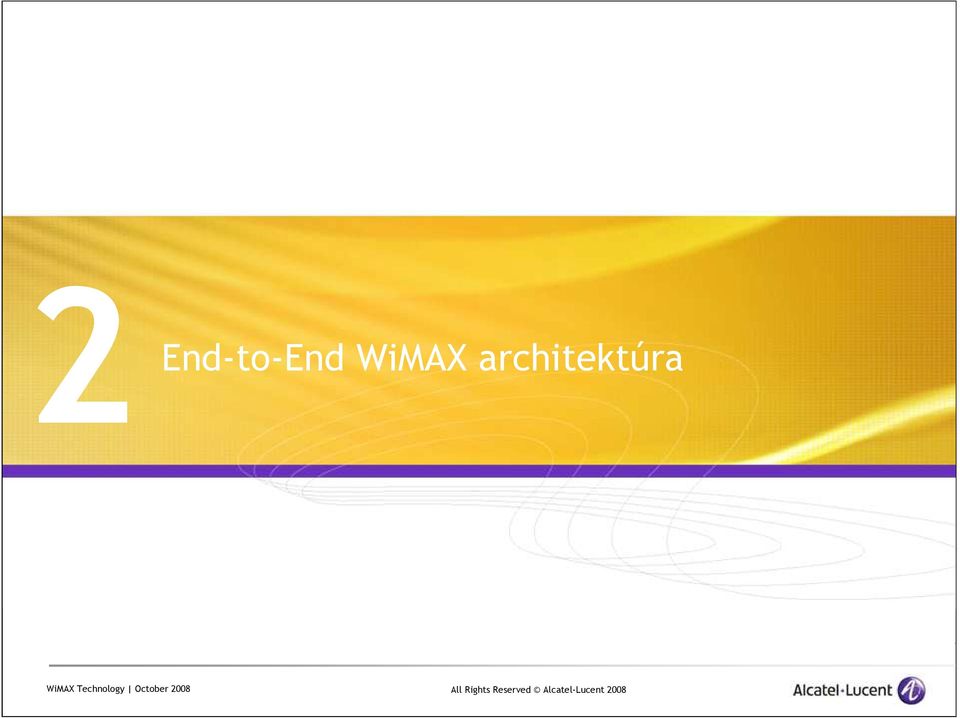 2

End-to-End WiMAX architektúra

WiMAX Technology | October 2008

All Rights Reserved © Alcatel-Lucent 2008

Alcatel·Lucent